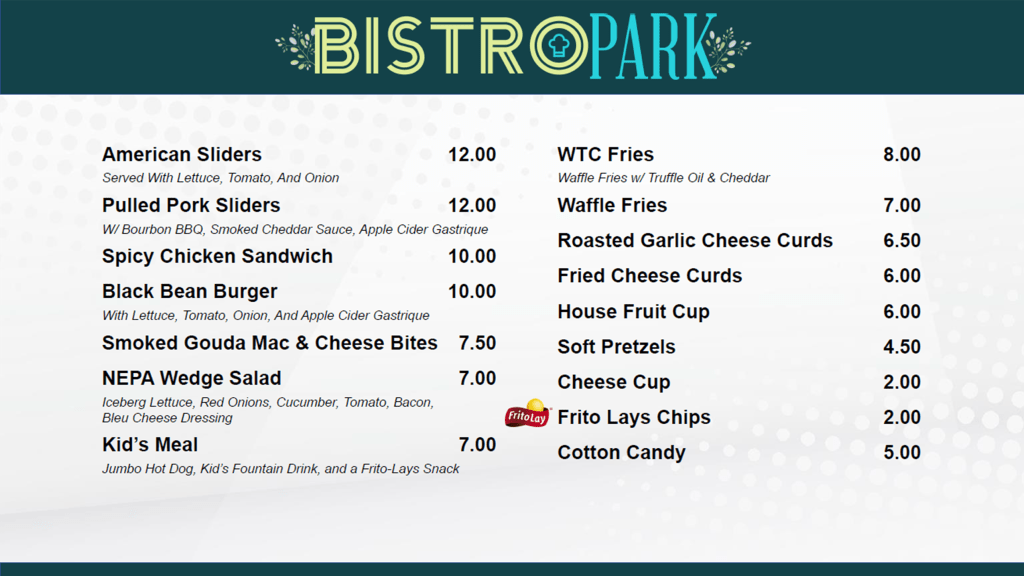 BISTROPARK

American Sliders 12.00
Served With Lettuce, Tomato, And Onion

Pulled Pork Sliders 12.00
W/ Bourbon BBQ, Smoked Cheddar Sauce, Apple Cider Gastrique

Spicy Chicken Sandwich 10.00

Black Bean Burger 10.00
With Lettuce, Tomato, Onion, And Apple Cider Gastrique

Smoked Gouda Mac & Cheese Bites 7.50

NEPA Wedge Salad 7.00
Iceberg Lettuce, Red Onions, Cucumber, Tomato, Bacon, Bleu Cheese Dressing

Kid's Meal 7.00
Jumbo Hot Dog, Kid's Fountain Drink, and a Frito-Lays Snack

WTC Fries 8.00
Waffle Fries w/ Truffle Oil & Cheddar

Waffle Fries 7.00

Roasted Garlic Cheese Curds 6.50

Fried Cheese Curds 6.00

House Fruit Cup 6.00

Soft Pretzels 4.50

Cheese Cup 2.00

FritoLay

Frito Lays Chips 2.00

Cotton Candy 5.00